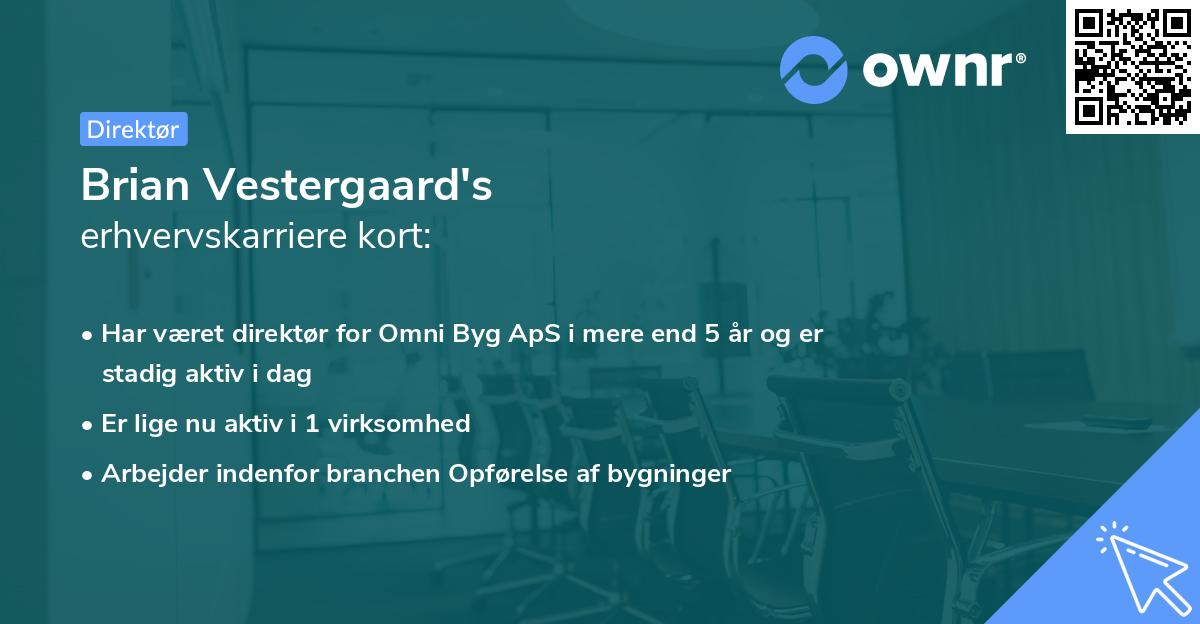 ownr®

Direktør

Brian Vestergaard's
erhvervskarriere kort:

• Har været direktør for Omni Byg ApS i mere end 5 år og er stadig aktiv i dag
• Er lige nu aktiv i 1 virksomhed
• Arbejder indenfor branchen Opførelse af bygninger